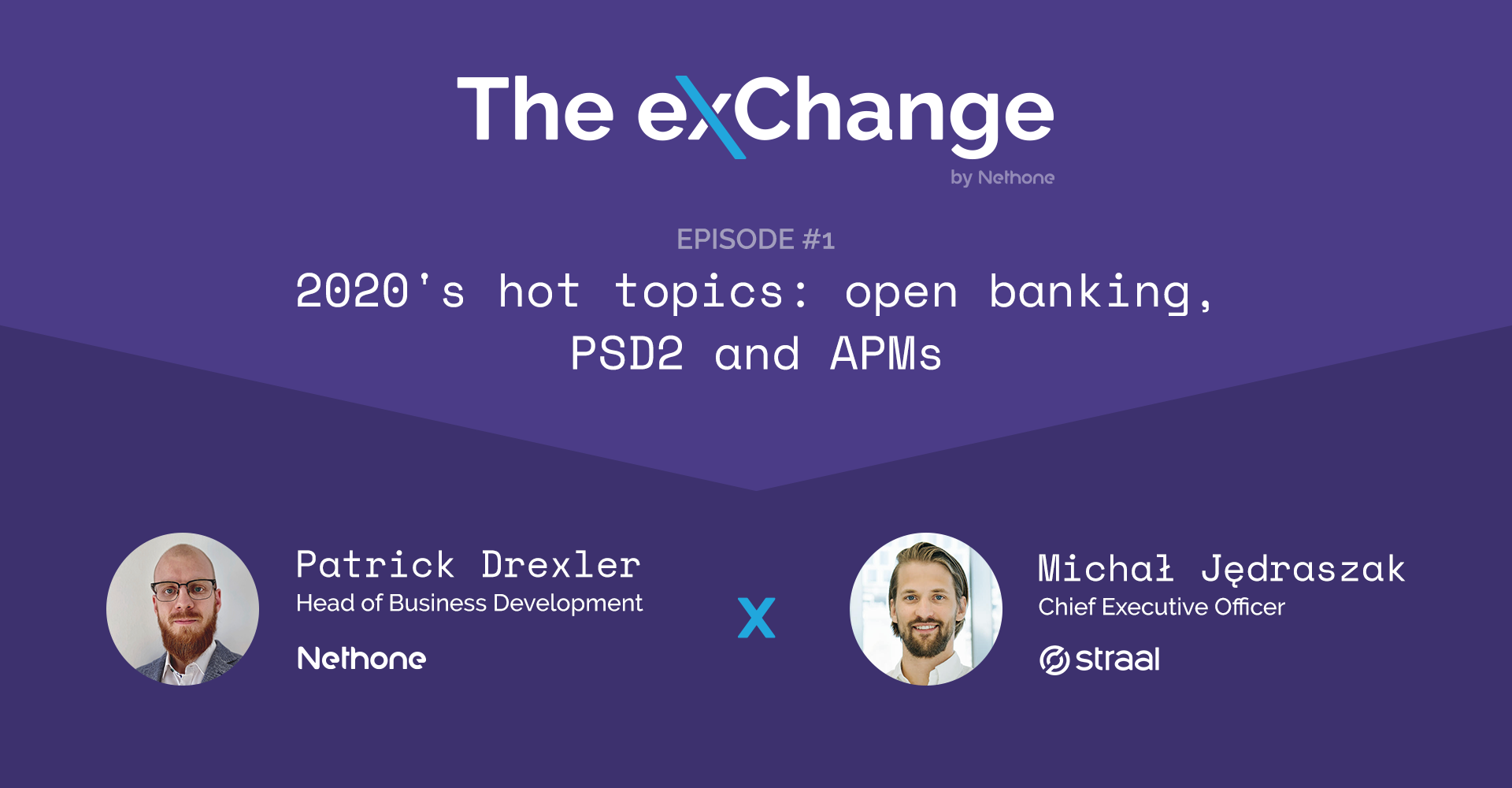 The eXChange
by Nethone

EPISODE #1

2020's hot topics: open banking, PSD2 and APMs

Patrick Drexler
Head of Business Development
Nethone

X

Michał Jędraszak
Chief Executive Officer
straal